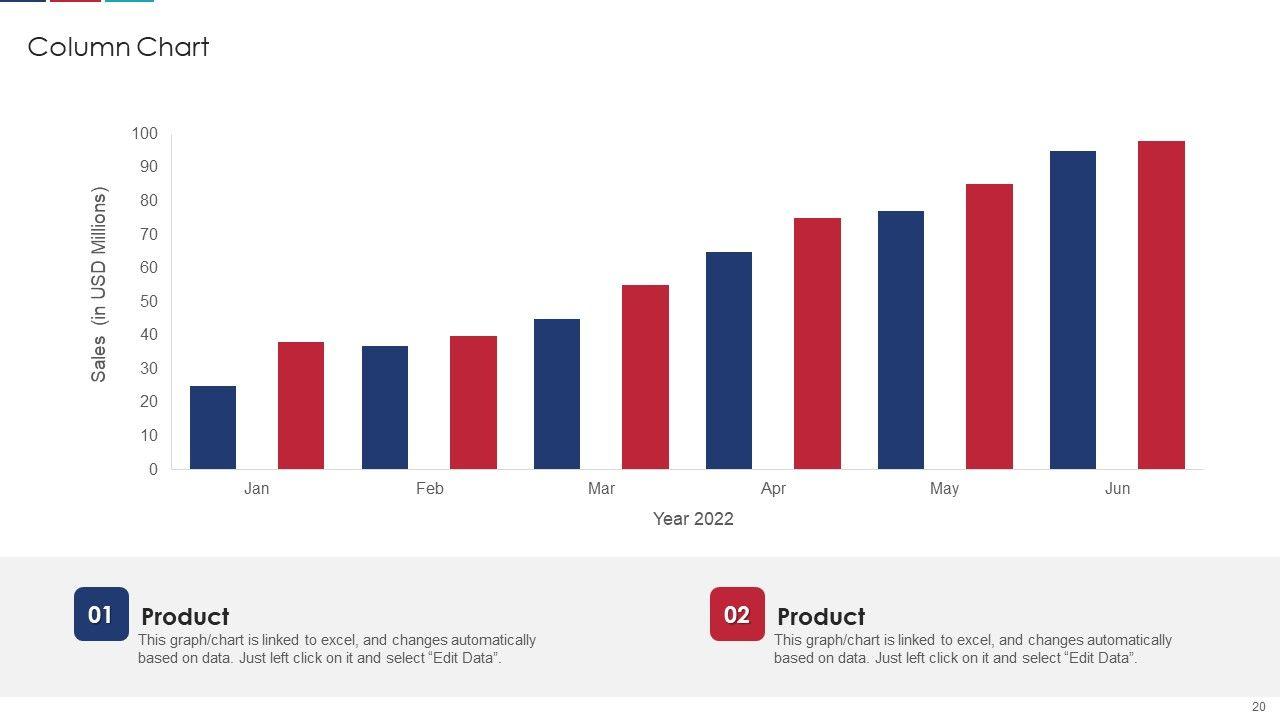 Column Chart

Sales (in USD Millions)

100
90
80
70
60
50
40
30
20
10
0

Jan
Feb
Mar
Apr
May
Jun

Year 2022

01 Product
This graph/chart is linked to excel, and changes automatically based on data. Just left click on it and select “Edit Data”.

02 Product
This graph/chart is linked to excel, and changes automatically based on data. Just left click on it and select “Edit Data”.

20